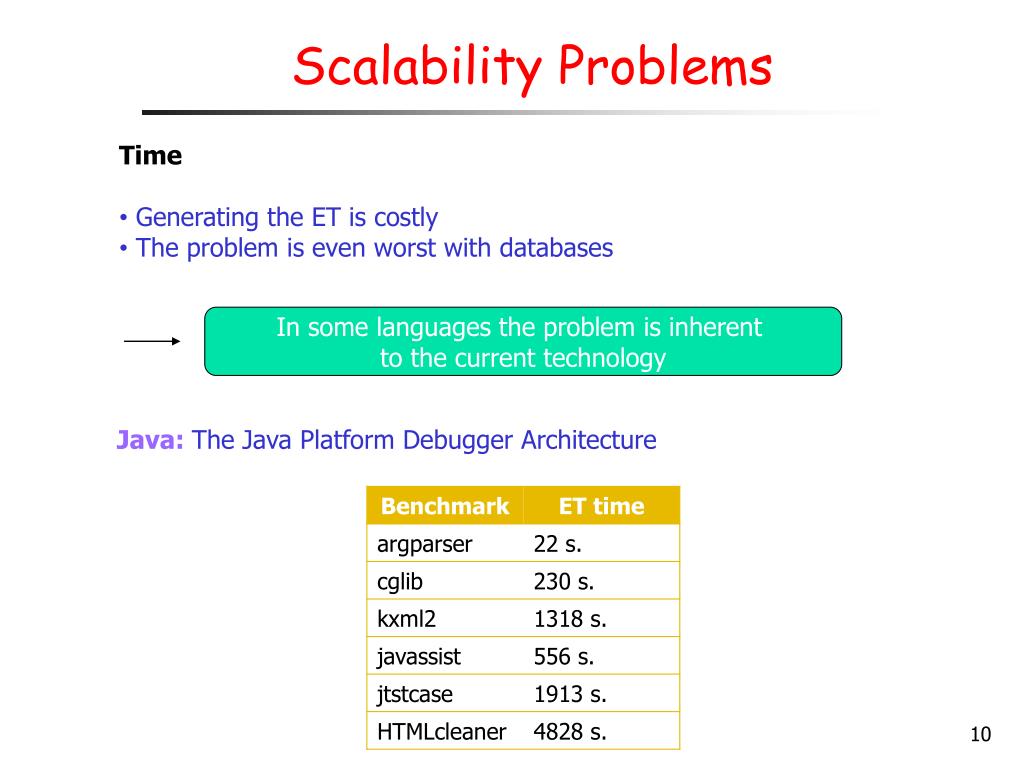 Scalability Problems

Time

• Generating the ET is costly
• The problem is even worst with databases

In some languages the problem is inherent to the current technology

Java: The Java Platform Debugger Architecture

| Benchmark | ET time |
|---|---|
| argparser | 22 s. |
| cglib | 230 s. |
| kxml2 | 1318 s. |
| javassist | 556 s. |
| jtstcase | 1913 s. |
| HTMLcleaner | 4828 s. |

10